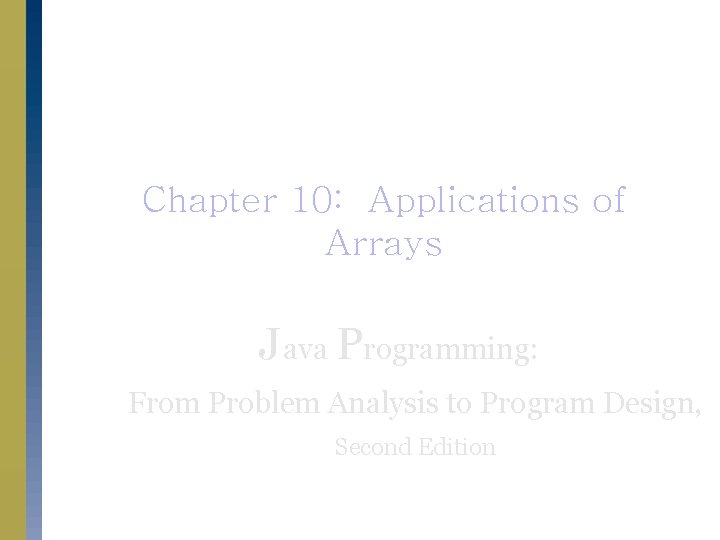 Chapter 10: Applications of Arrays

Java Programming:

From Problem Analysis to Program Design,

Second Edition